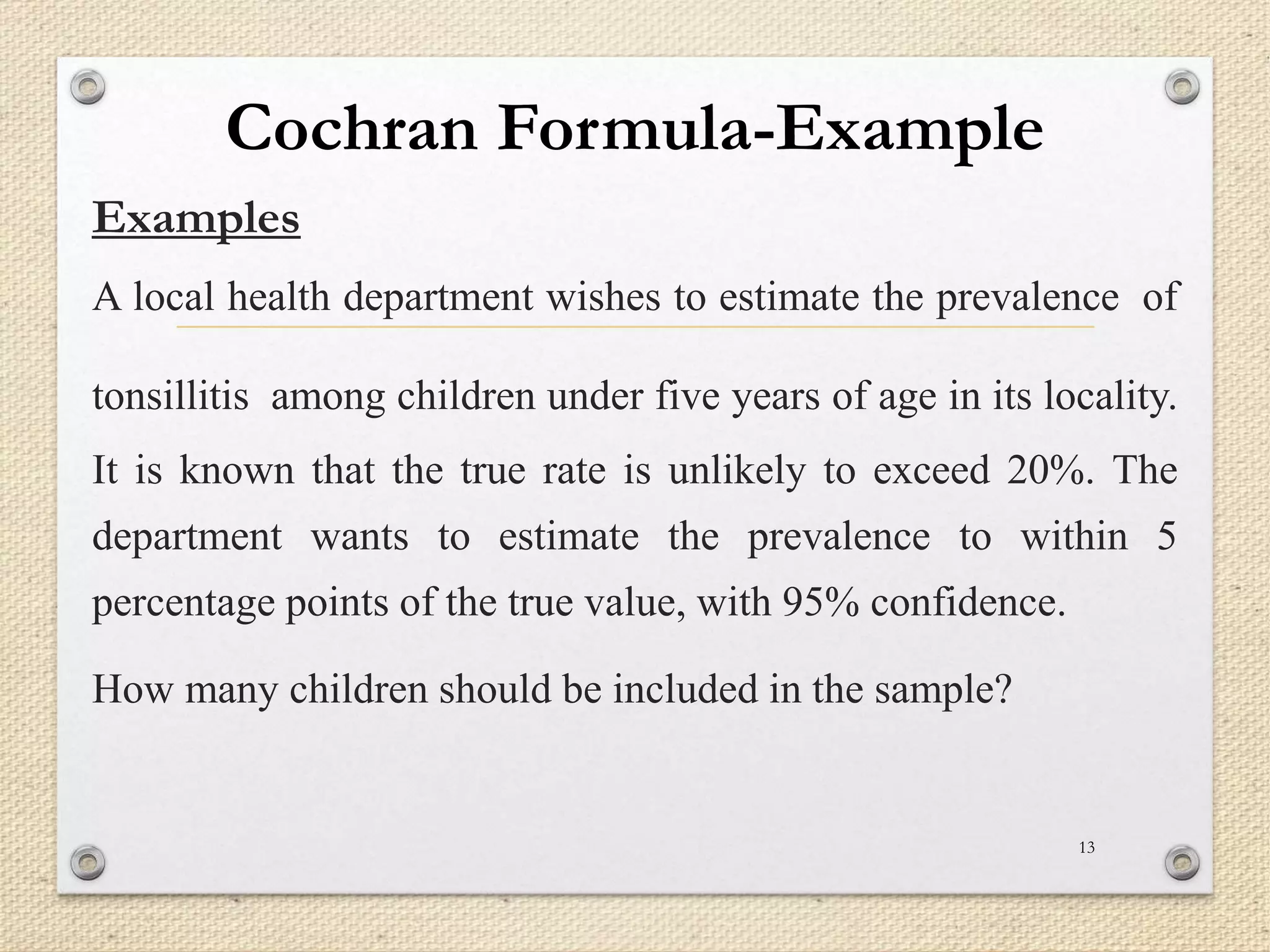 Cochran Formula-Example

Examples

A local health department wishes to estimate the prevalence of tonsillitis among children under five years of age in its locality. It is known that the true rate is unlikely to exceed 20%. The department wants to estimate the prevalence to within 5 percentage points of the true value, with 95% confidence.

How many children should be included in the sample?

13